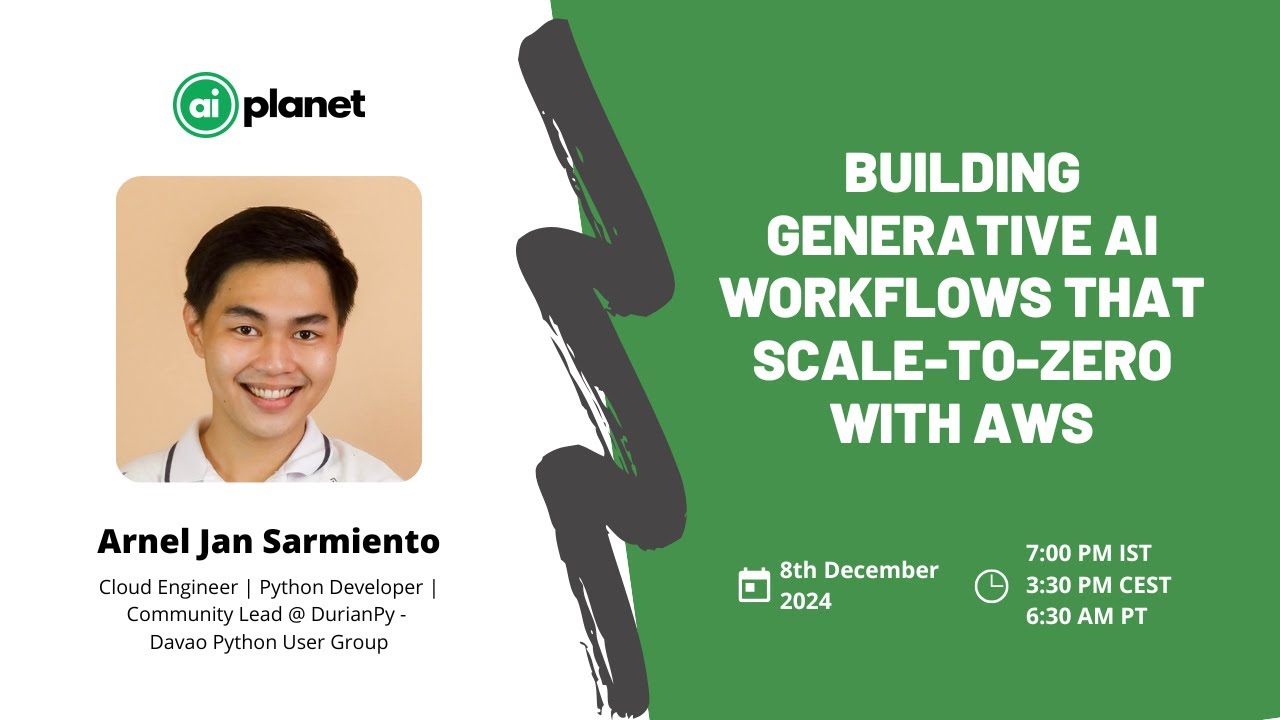 ai planet

Arnel Jan Sarmiento

Cloud Engineer | Python Developer | Community Lead @ DurianPy - Davao Python User Group

BUILDING GENERATIVE AI WORKFLOWS THAT SCALE-TO-ZERO WITH AWS

8th December 2024

7:00 PM IST
3:30 PM CEST
6:30 AM PT